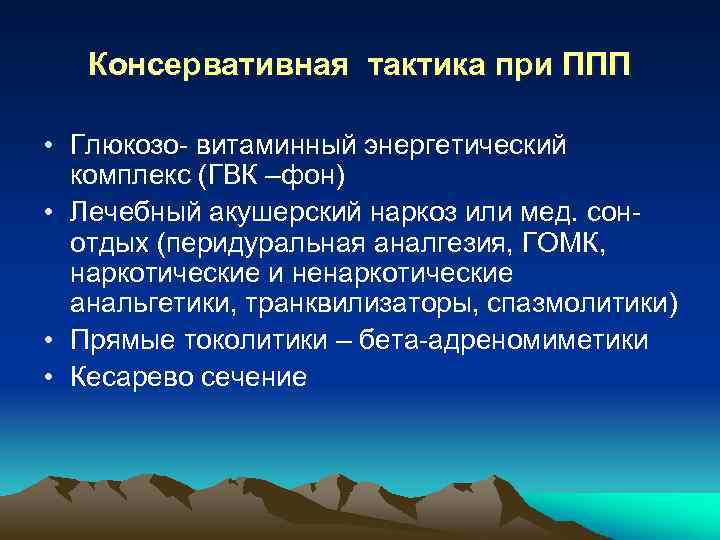 Консервативная тактика при ППП

• Глюкозо- витаминный энергетический комплекс (ГВК –фон)
• Лечебный акушерский наркоз или мед. сон-отдых (перидуральная аналгезия, ГОМК, наркотические и ненаркотические анальгетики, транквилизаторы, спазмолитики)
• Прямые токолитики – бета-адреномиметики
• Кесарево сечение